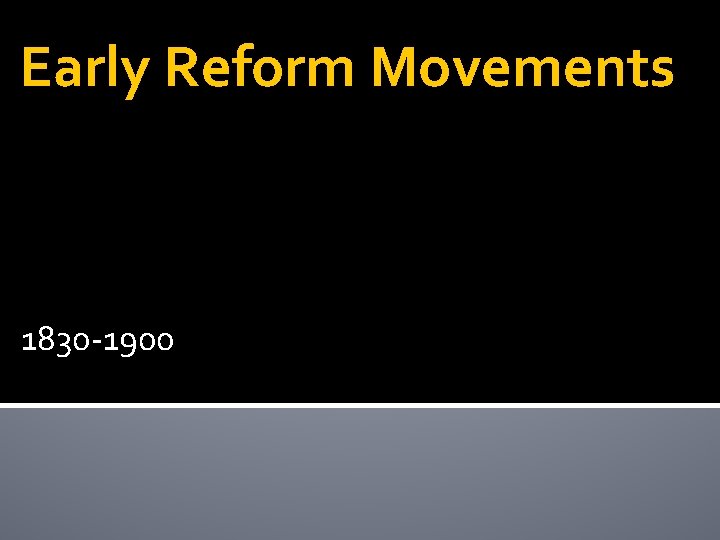 Early Reform Movements

1830-1900